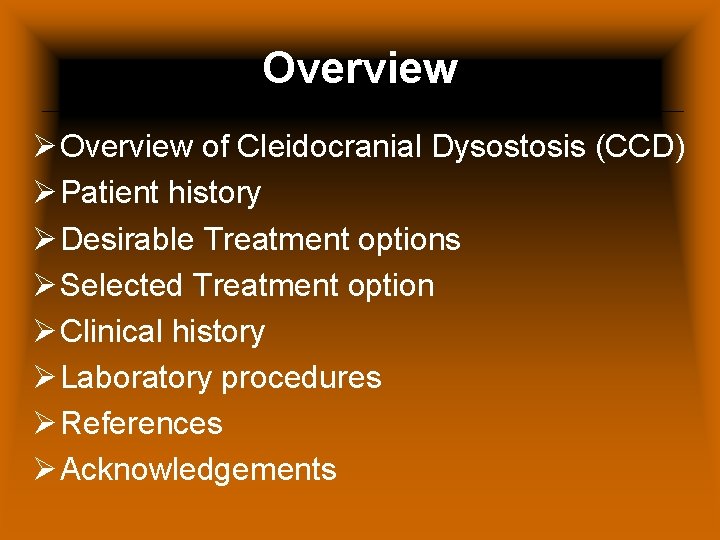 Overview

➢ Overview of Cleidocranial Dysostosis (CCD)
➢ Patient history
➢ Desirable Treatment options
➢ Selected Treatment option
➢ Clinical history
➢ Laboratory procedures
➢ References
➢ Acknowledgements